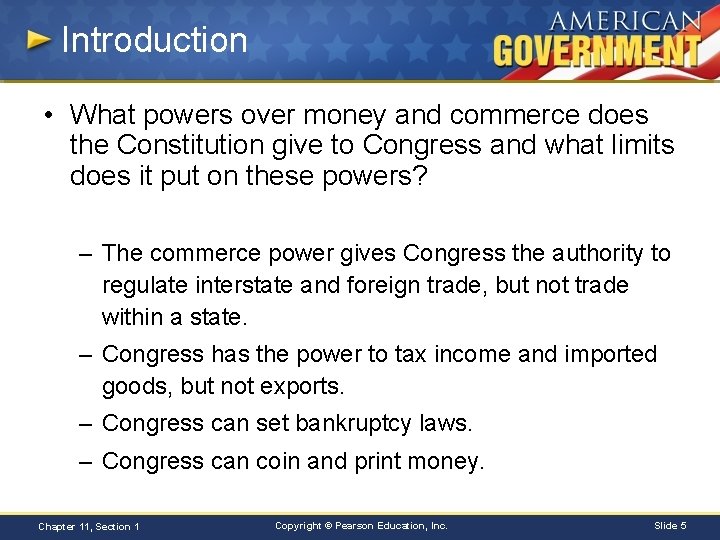 Introduction

AMERICAN GOVERNMENT

• What powers over money and commerce does the Constitution give to Congress and what limits does it put on these powers?

– The commerce power gives Congress the authority to regulate interstate and foreign trade, but not trade within a state.

– Congress has the power to tax income and imported goods, but not exports.

– Congress can set bankruptcy laws.

– Congress can coin and print money.

Chapter 11, Section 1

Copyright © Pearson Education, Inc.

Slide 5